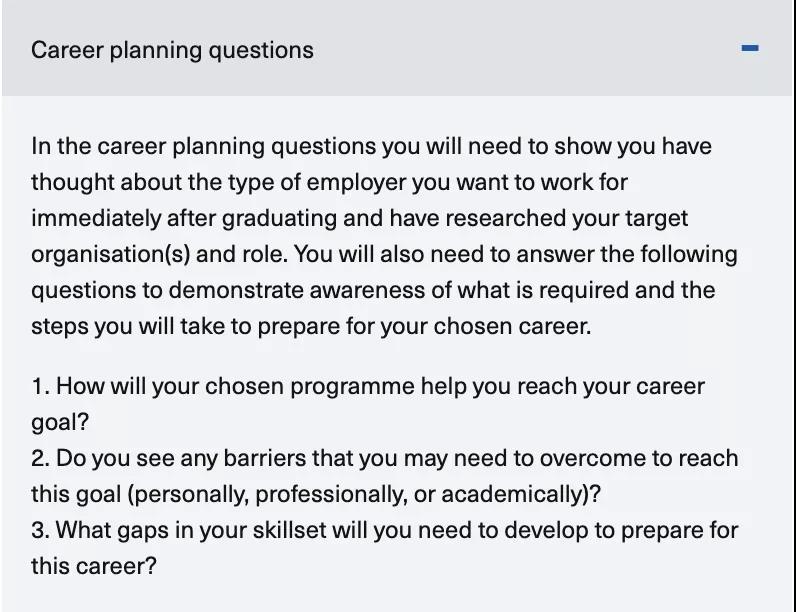 Career planning questions

In the career planning questions you will need to show you have thought about the type of employer you want to work for immediately after graduating and have researched your target organisation(s) and role. You will also need to answer the following questions to demonstrate awareness of what is required and the steps you will take to prepare for your chosen career.

1. How will your chosen programme help you reach your career goal?
2. Do you see any barriers that you may need to overcome to reach this goal (personally, professionally, or academically)?
3. What gaps in your skillset will you need to develop to prepare for this career?